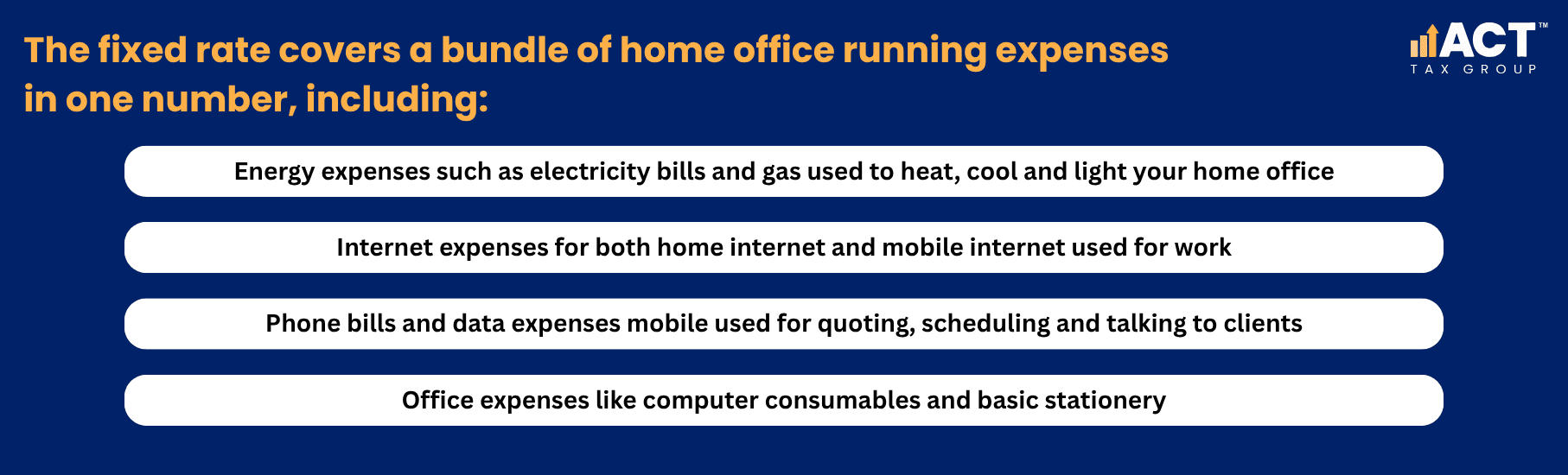 The fixed rate covers a bundle of home office running expenses in one number, including:

ACT™
TAX GROUP

Energy expenses such as electricity bills and gas used to heat, cool and light your home office

Internet expenses for both home internet and mobile internet used for work

Phone bills and data expenses mobile used for quoting, scheduling and talking to clients

Office expenses like computer consumables and basic stationery